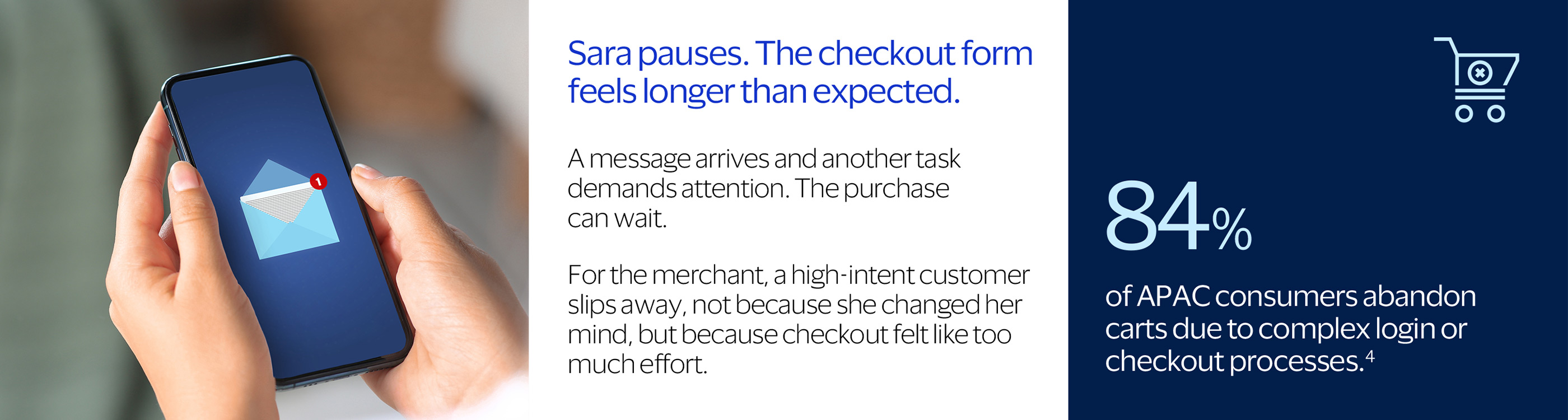 1

Sara pauses. The checkout form feels longer than expected.

A message arrives and another task demands attention. The purchase can wait.

For the merchant, a high-intent customer slips away, not because she changed her mind, but because checkout felt like too much effort.

84%

of APAC consumers abandon carts due to complex login or checkout processes.$^4$